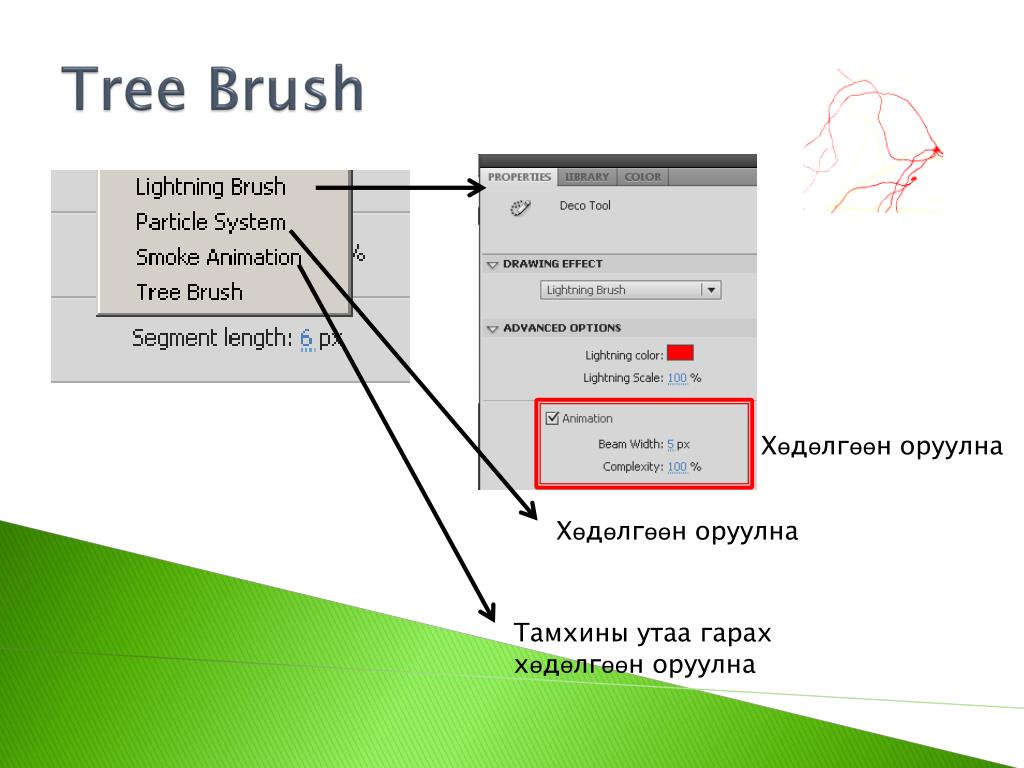 Tree Brush

Lightning Brush
Particle System
Smoke Animation
Tree Brush
%
Segment length: 6 px

PROPERTIES LIBRARY COLOR
Deco Tool
DRAWING EFFECT
Lightning Brush
ADVANCED OPTIONS
Lightning color:
Lightning Scale: 100 %
Animation
Beam Width: 5 px
Complexity: 100 %

Хөдөлгөөн оруулна

Хөдөлгөөн оруулна

Тамхины утаа гарах хөдөлгөөн оруулна